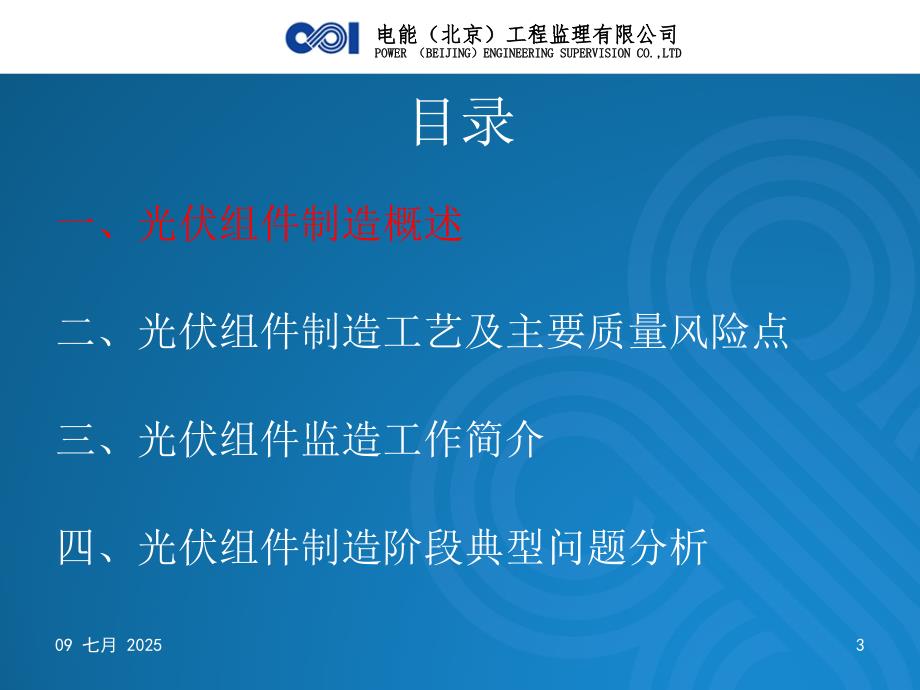 电能（北京）工程监理有限公司
POWER （BEIJING）ENGINEERING SUPERVISION CO.,LTD

目录

一、光伏组件制造概述

二、光伏组件制造工艺及主要质量风险点

三、光伏组件监造工作简介

四、光伏组件制造阶段典型问题分析

09 七月 2025

3